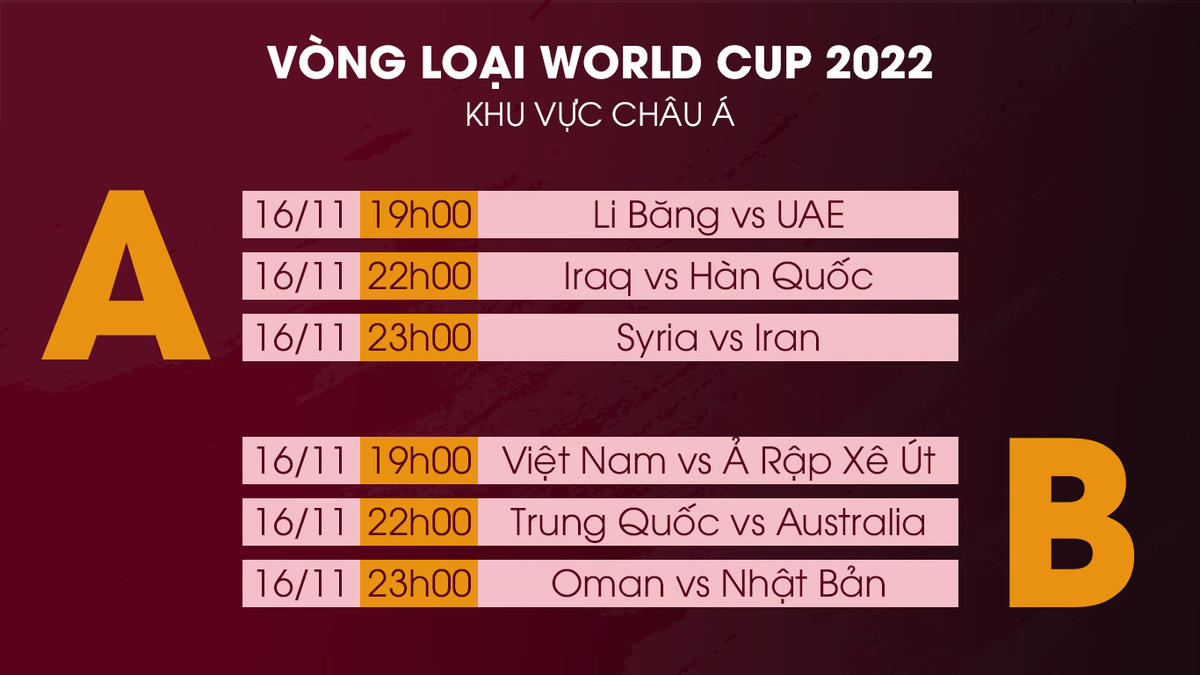 VÒNG LOẠI WORLD CUP 2022
KHU VỰC CHÂU Á

A

| 16/11 | 19h00 | Li Băng vs UAE |
|---|---|---|
| 16/11 | 22h00 | Iraq vs Hàn Quốc |
| 16/11 | 23h00 | Syria vs Iran |

| 16/11 | 19h00 | Việt Nam vs Ả Rập Xê Út |
|---|---|---|
| 16/11 | 22h00 | Trung Quốc vs Australia |
| 16/11 | 23h00 | Oman vs Nhật Bản |

B